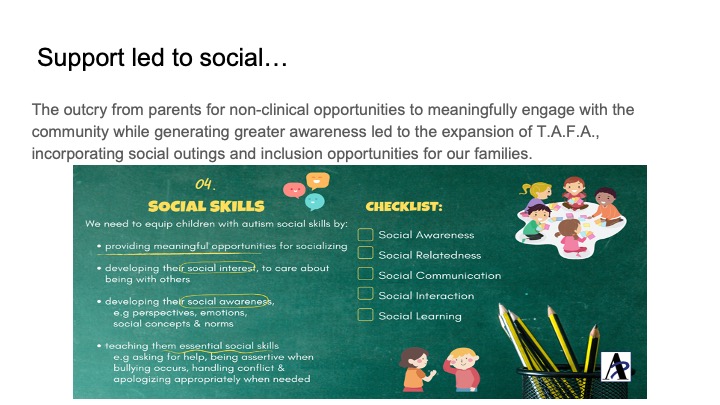 Support led to social…

The outcry from parents for non-clinical opportunities to meaningfully engage with the community while generating greater awareness led to the expansion of T.A.F.A., incorporating social outings and inclusion opportunities for our families.

04.

SOCIAL SKILLS

We need to equip children with autism social skills by:

• providing meaningful opportunities for socializing

• developing their social interest, to care about being with others

• developing their social awareness, e.g perspectives, emotions, social concepts & norms

• teaching them essential social skills e.g asking for help, being assertive when bullying occurs, handling conflict & apologizing appropriately when needed

CHECKLIST:

Social Awareness

Social Relatedness

Social Communication

Social Interaction

Social Learning

AP